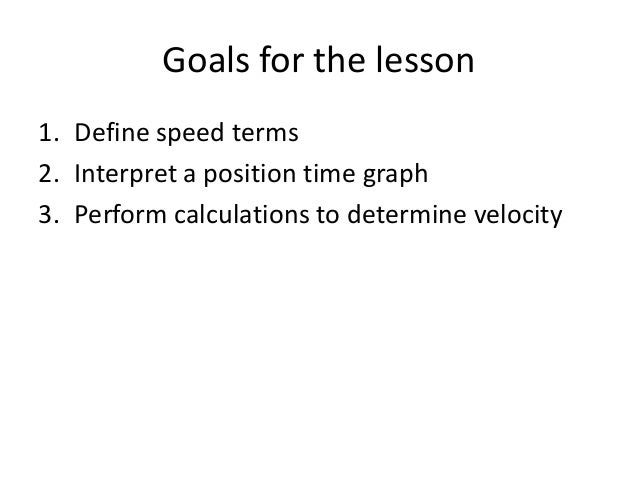 Goals for the lesson

1. Define speed terms
2. Interpret a position time graph
3. Perform calculations to determine velocity